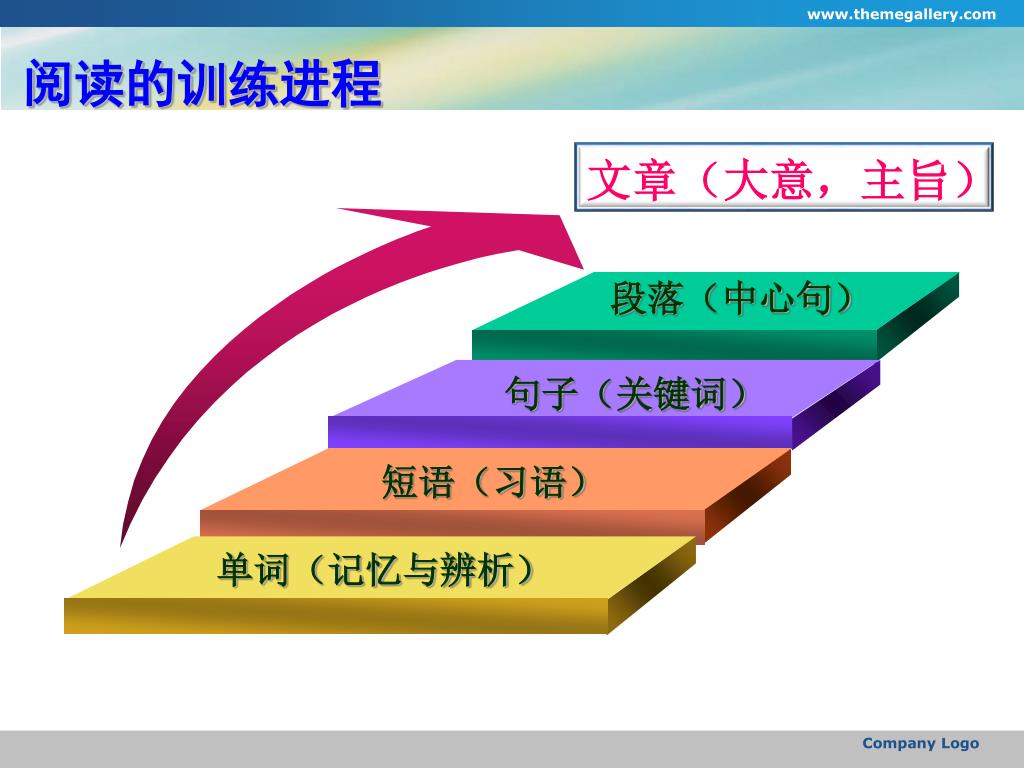 www.themegallery.com

阅读的训练进程

文章（大意，主旨）

段落（中心句）

句子（关键词）

短语（习语）

单词（记忆与辨析）

Company Logo